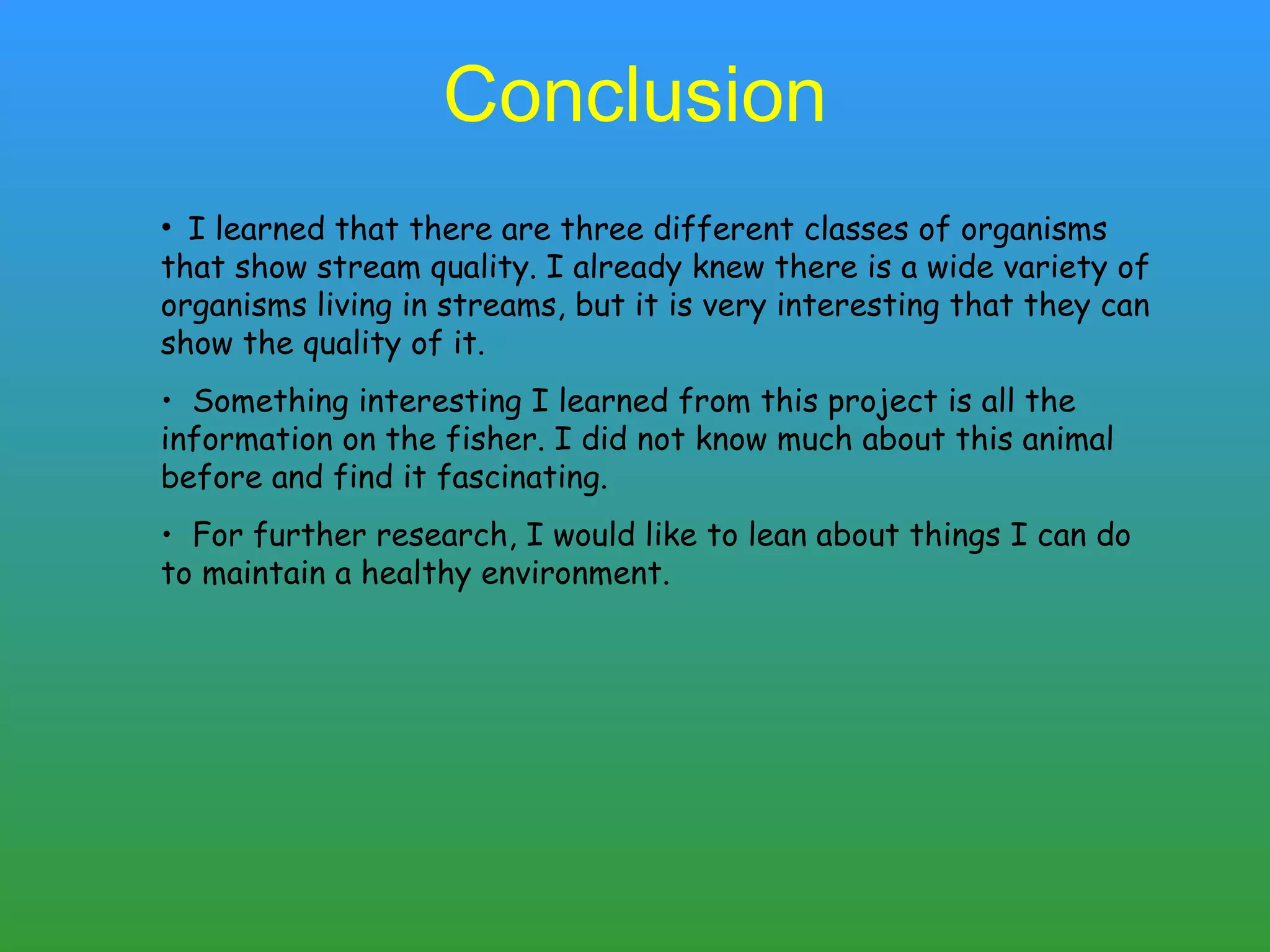 Conclusion

• I learned that there are three different classes of organisms that show stream quality. I already knew there is a wide variety of organisms living in streams, but it is very interesting that they can show the quality of it.

• Something interesting I learned from this project is all the information on the fisher. I did not know much about this animal before and find it fascinating.

• For further research, I would like to lean about things I can do to maintain a healthy environment.